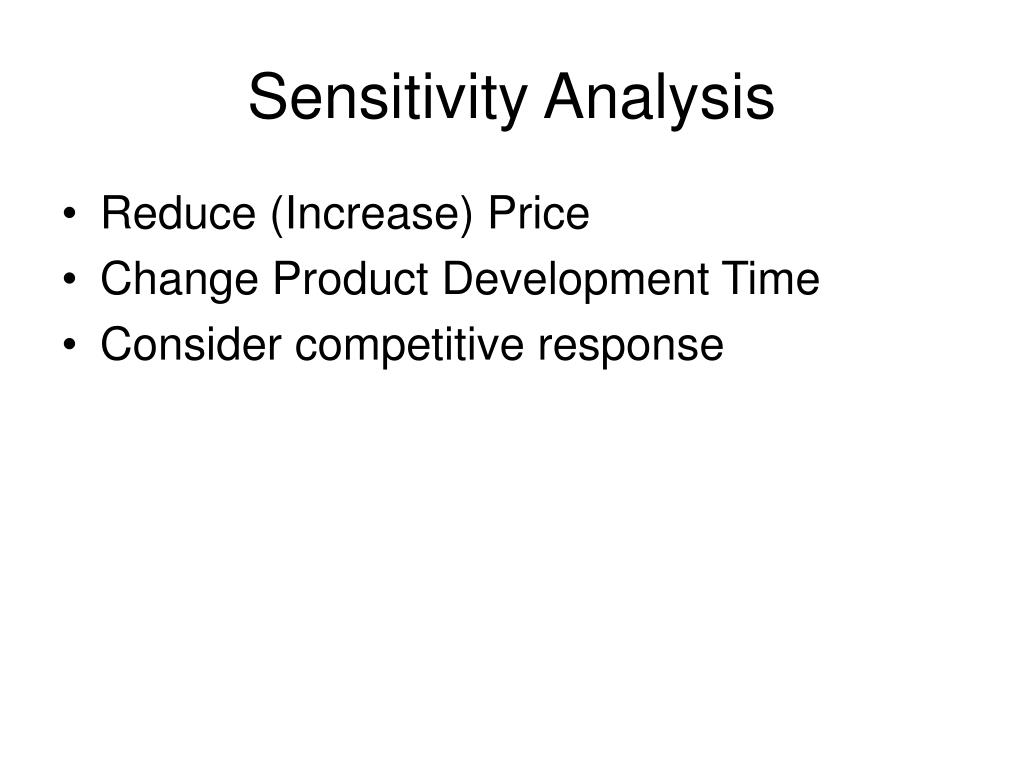 Sensitivity Analysis

• Reduce (Increase) Price
• Change Product Development Time
• Consider competitive response